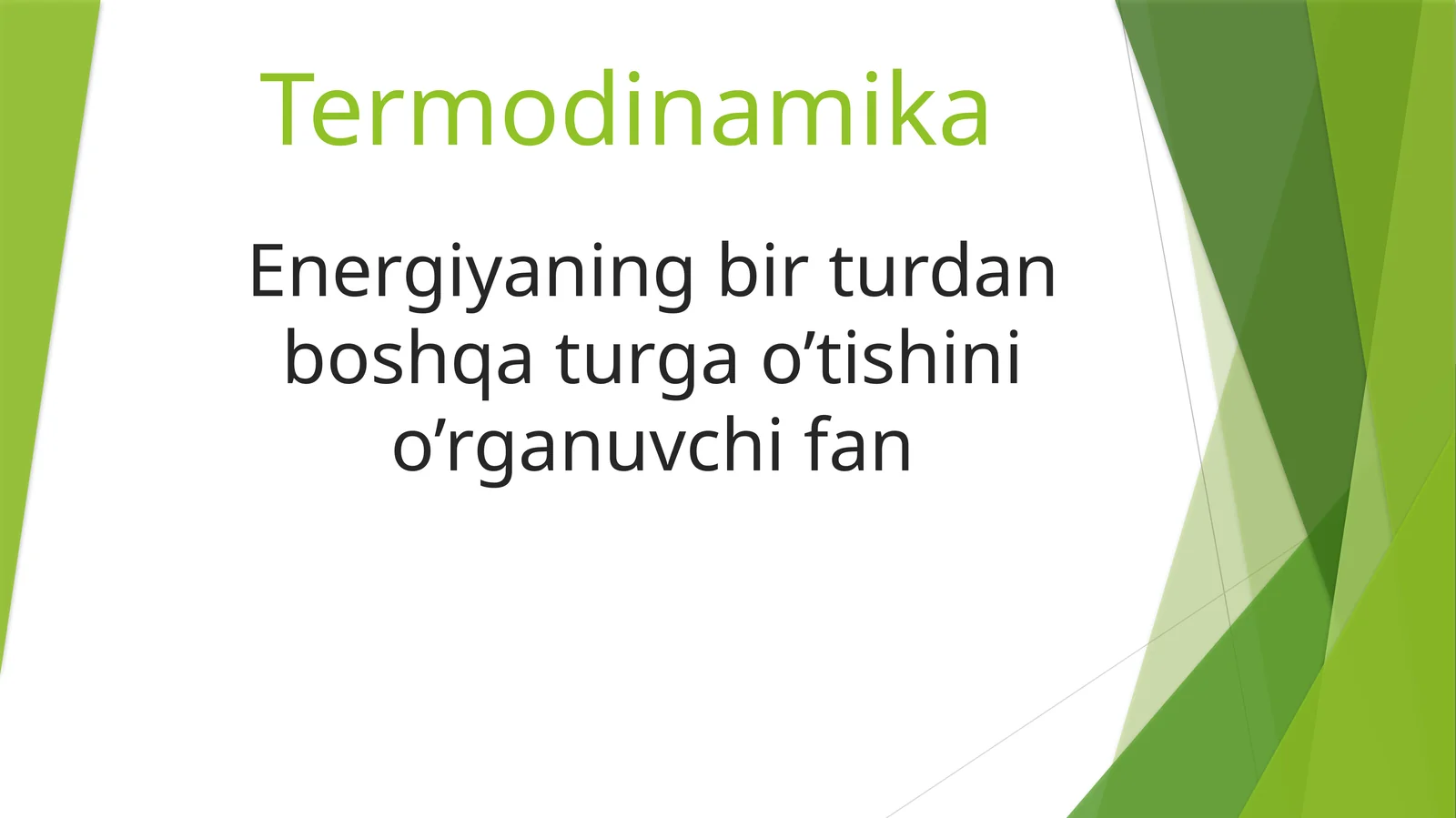 Termodinamika

Energiyaning bir turdan boshqa turga o’tishini o’rganuvchi fan